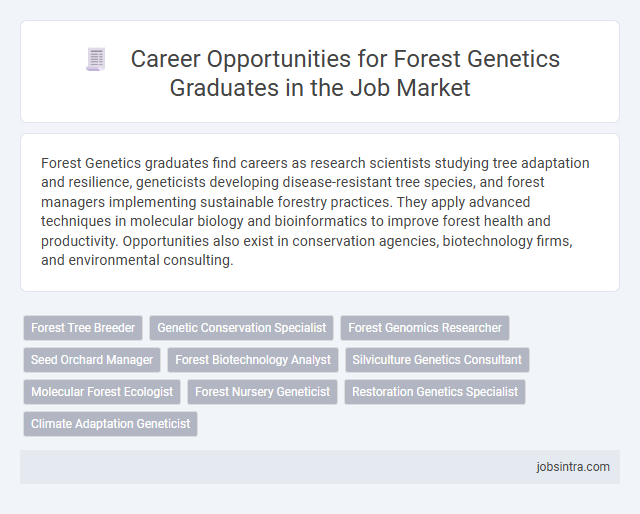 Career Opportunities for Forest Genetics Graduates in the Job Market

Forest Genetics graduates find careers as research scientists studying tree adaptation and resilience, geneticists developing disease-resistant tree species, and forest managers implementing sustainable forestry practices. They apply advanced techniques in molecular biology and bioinformatics to improve forest health and productivity. Opportunities also exist in conservation agencies, biotechnology firms, and environmental consulting.

Forest Tree Breeder
Genetic Conservation Specialist
Forest Genomics Researcher
Seed Orchard Manager
Forest Biotechnology Analyst
Silviculture Genetics Consultant
Molecular Forest Ecologist
Forest Nursery Geneticist
Restoration Genetics Specialist
Climate Adaptation Geneticist

jobsintra.com